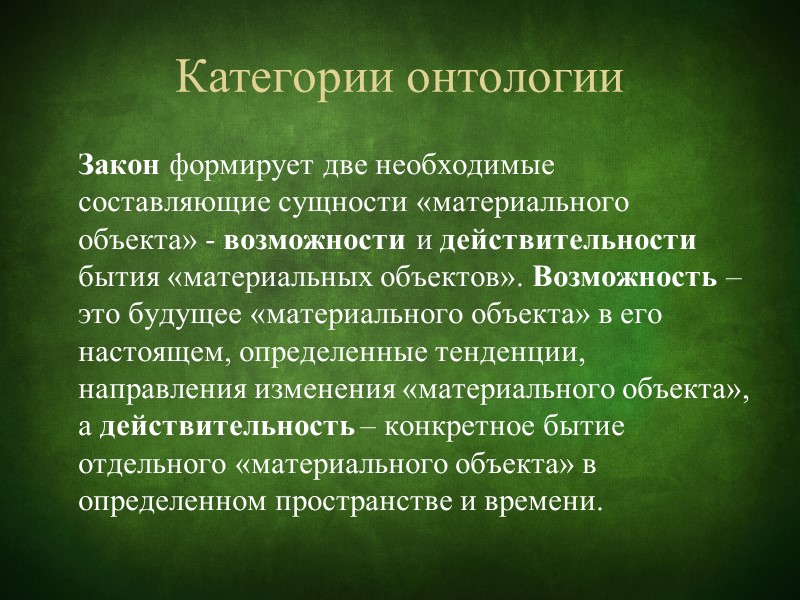 Категории онтологии

Закон формирует две необходимые составляющие сущности «материального объекта» - возможности и действительности бытия «материальных объектов». Возможность – это будущее «материального объекта» в его настоящем, определенные тенденции, направления изменения «материального объекта», а действительность – конкретное бытие отдельного «материального объекта» в определенном пространстве и времени.